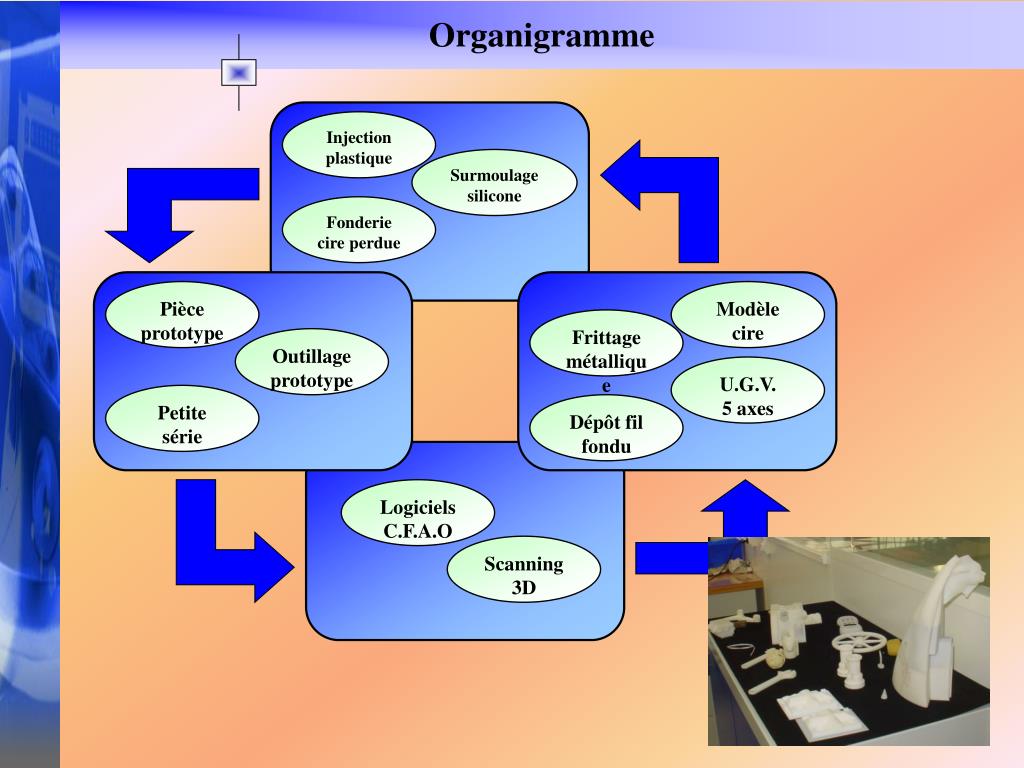 Organigramme

Injection plastique

Surmoulage silicone

Fonderie cire perdue

Pièce prototype

Outillage prototype

Petite série

Frittage métallique

Modèle cire

U.G.V. 5 axes

Dépôt fil fondu

Logiciels C.F.A.O

Scanning 3D